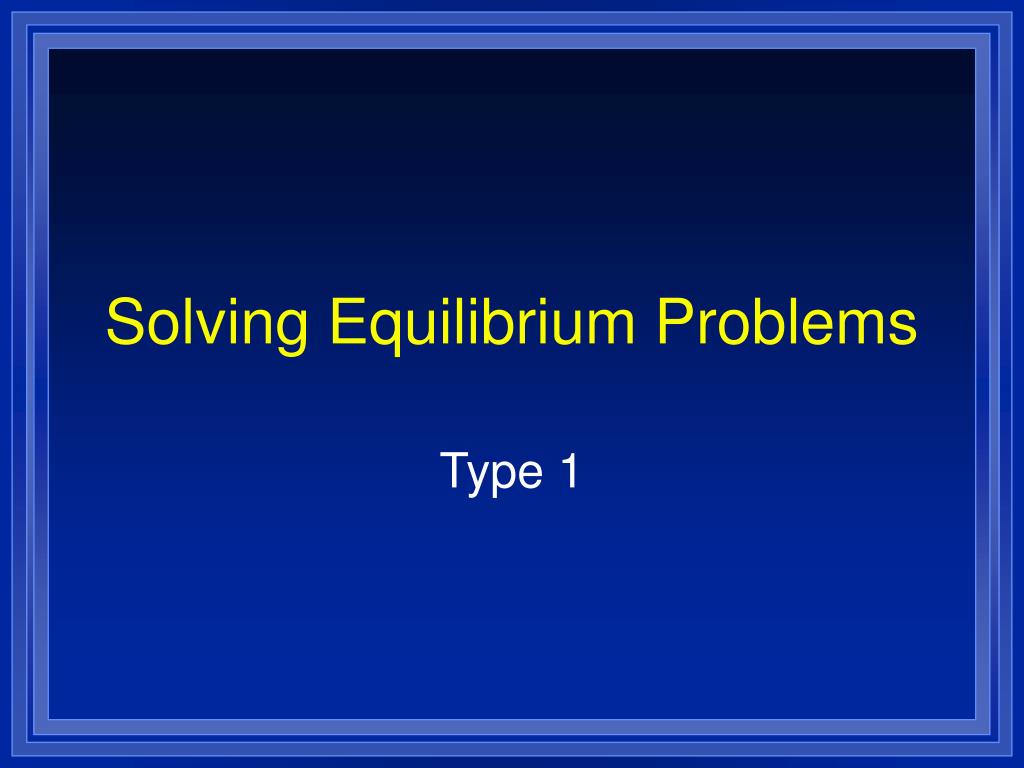 Solving Equilibrium Problems

Type 1